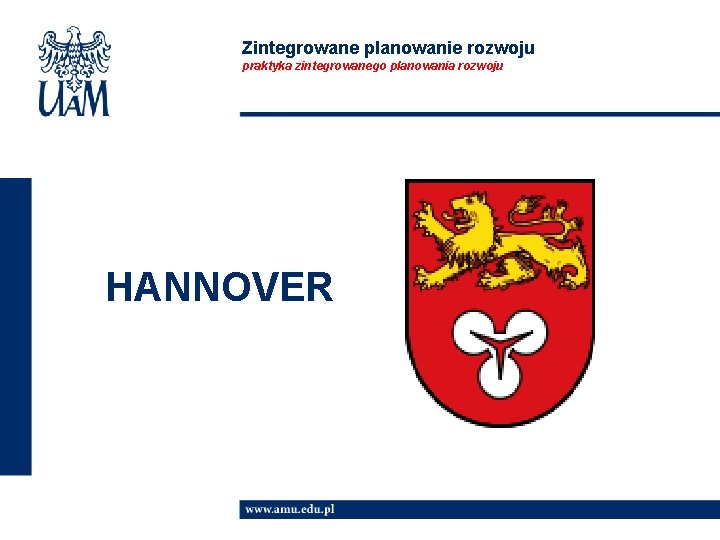 UAM

Zintegrowane planowanie rozwoju
praktyka zintegrowanego planowania rozwoju

HANNOVER

www.amu.edu.pl